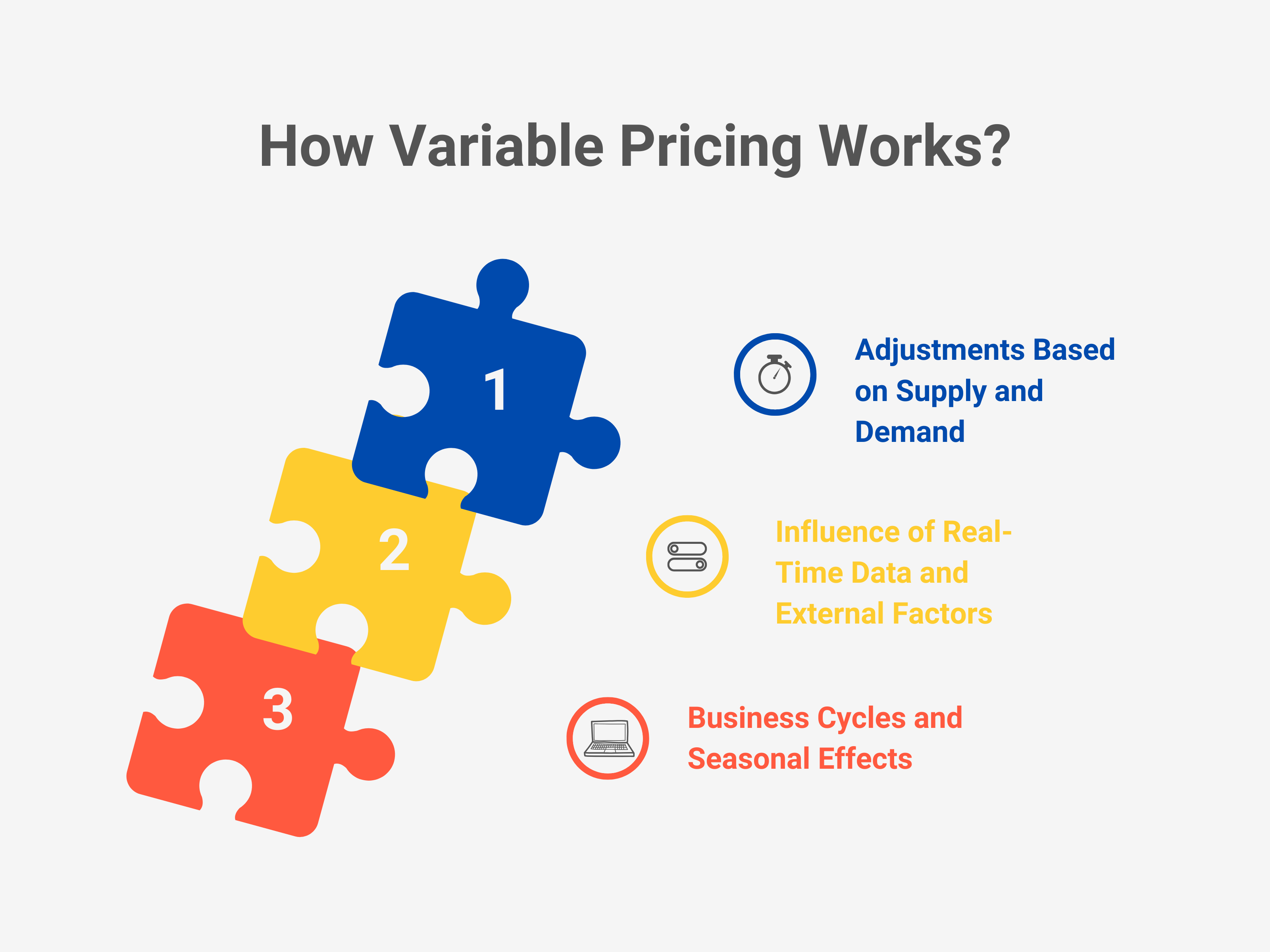 How Variable Pricing Works?

1

2

3

Adjustments Based on Supply and Demand

Influence of Real-Time Data and External Factors

Business Cycles and Seasonal Effects